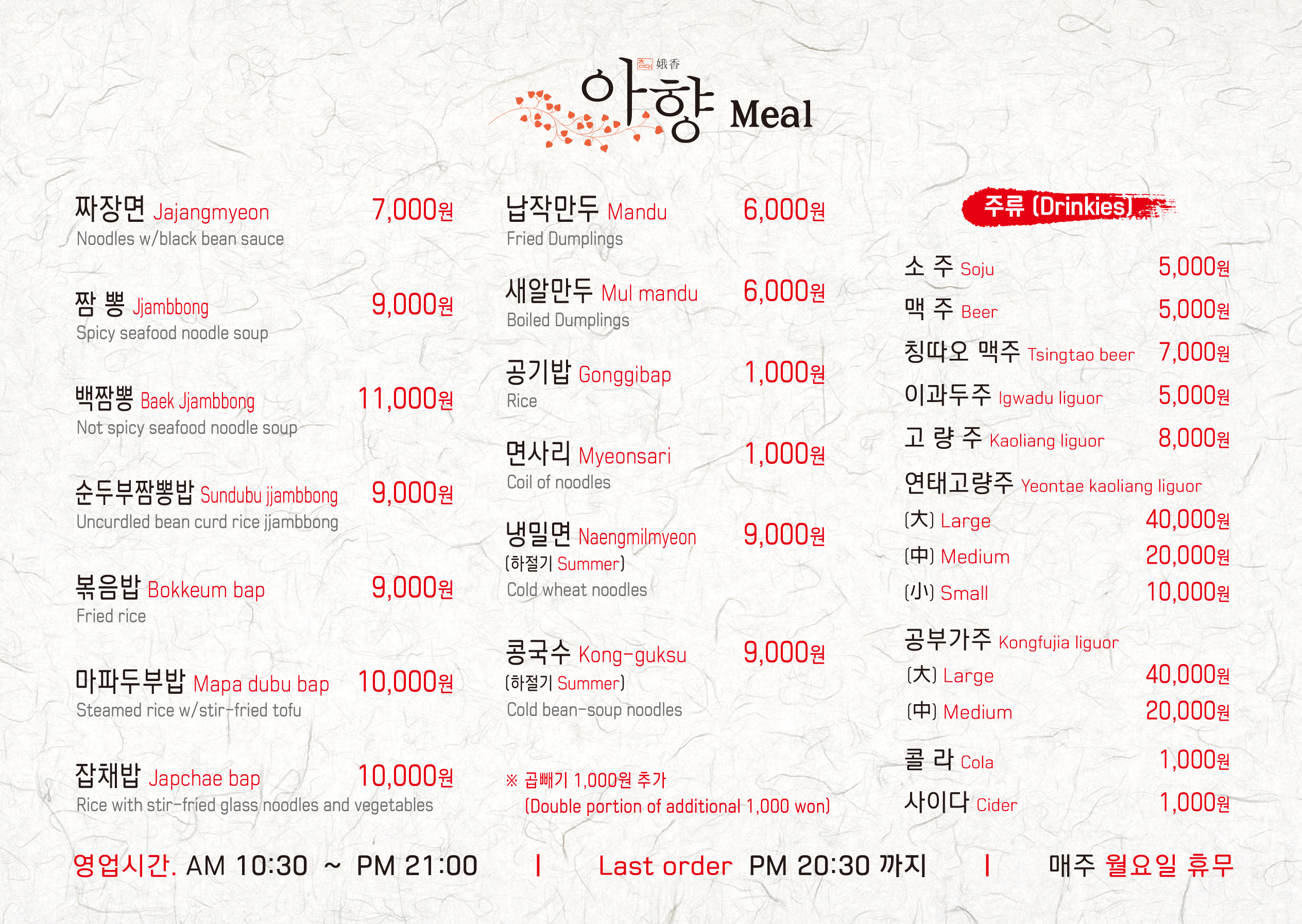 춘대 娥香
아향 Meal

짜장면 Jajangmyeon 7,000원
Noodles w/black bean sauce

짬 뽕 Jjambbong 9,000원
Spicy seafood noodle soup

백짬뽕 Baek Jjambbong 11,000원
Not spicy seafood noodle soup

순두부짬뽕밥 Sundubu jjambbong 9,000원
Uncurdled bean curd rice jjambbong

볶음밥 Bokkeum bap 9,000원
Fried rice

마파두부밥 Mapa dubu bap 10,000원
Steamed rice w/stir-fried tofu

잡채밥 Japchae bap 10,000원
Rice with stir-fried glass noodles and vegetables

납작만두 Mandu 6,000원
Fried Dumplings

새알만두 Mul mandu 6,000원
Boiled Dumplings

공기밥 Gonggibap 1,000원
Rice

면사리 Myeonsari 1,000원
Coil of noodles

냉밀면 Naengmilmyeon 9,000원
(하절기 Summer)
Cold wheat noodles

콩국수 Kong-guksu 9,000원
(하절기 Summer)
Cold bean-soup noodles

※ 곱빼기 1,000원 추가
(Double portion of additional 1,000 won)

주류 (Drinkies)

소 주 Soju 5,000원
맥 주 Beer 5,000원
칭따오 맥주 Tsingtao beer 7,000원
이과두주 Igwadu liguor 5,000원
고 량 주 Kaoliang liguor 8,000원
연태고량주 Yeontae kaoliang liguor
(大) Large 40,000원
(中) Medium 20,000원
(小) Small 10,000원
공부가주 Kongfujia liguor
(大) Large 40,000원
(中) Medium 20,000원
콜 라 Cola 1,000원
사이다 Cider 1,000원

영업시간. AM 10:30 ~ PM 21:00 | Last order PM 20:30 까지 | 매주 월요일 휴무